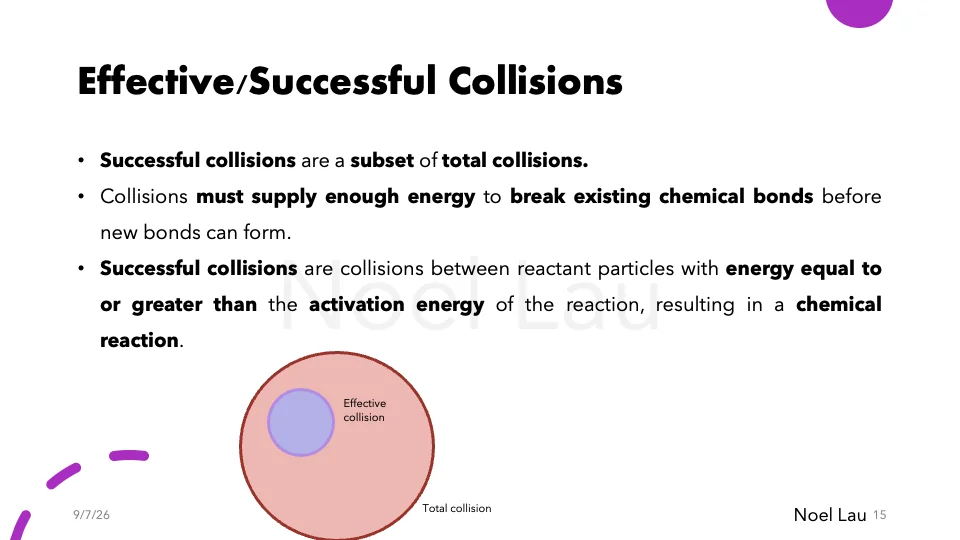 Effective/Successful Collisions

• Successful collisions are a subset of total collisions.
• Collisions must supply enough energy to break existing chemical bonds before new bonds can form.
• Successful collisions are collisions between reactant particles with energy equal to or greater than the activation energy of the reaction, resulting in a chemical reaction.

Effective collision

Total collision

9/7/26

Noel Lau 15

Noel Lau